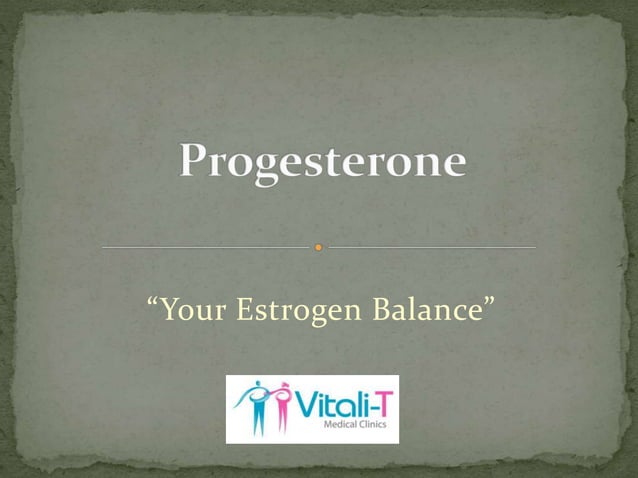 Progesterone

“Your Estrogen Balance”

Vitali-T
Medical Clinics